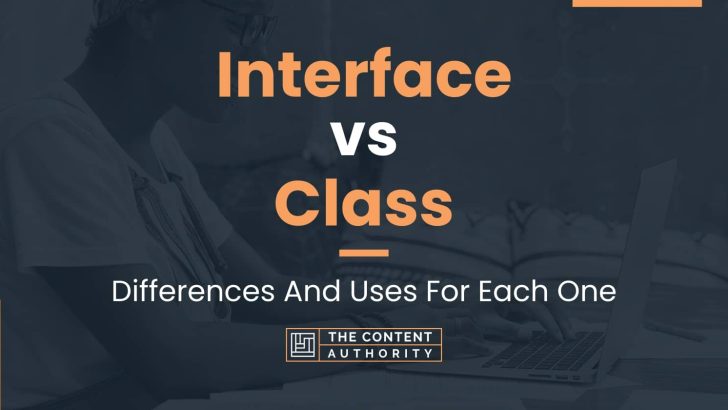 Interface
vs
Class

Differences And Uses For Each One

THE CONTENT
AUTHORITY